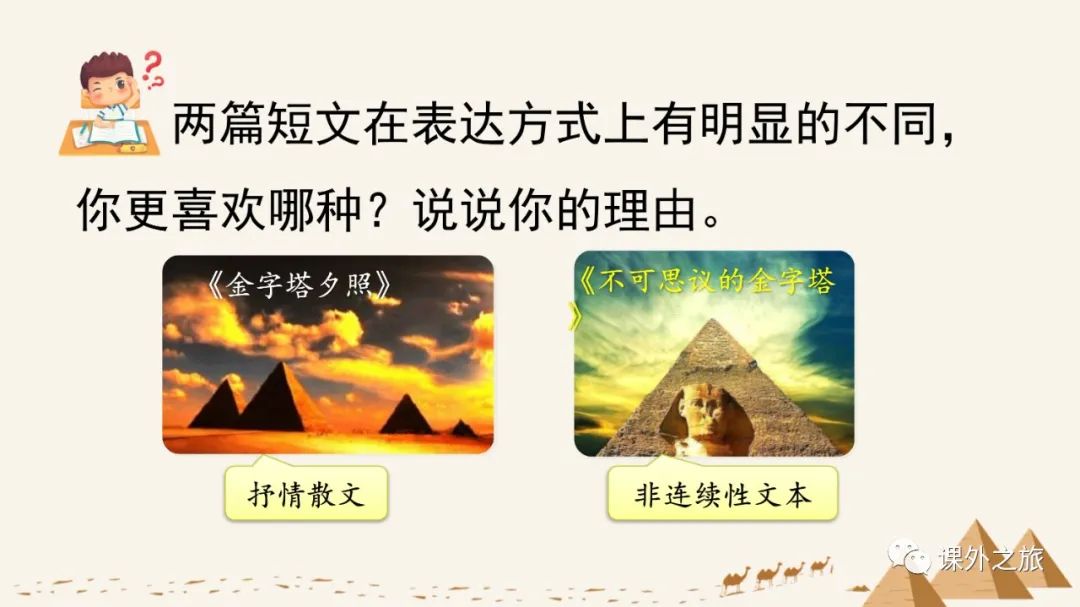 两篇短文在表达方式上有明显的不同，你更喜欢哪种？说说你的理由。

《金字塔夕照》

抒情散文

《不可思议的金字塔》

非连续性文本

课外之旅